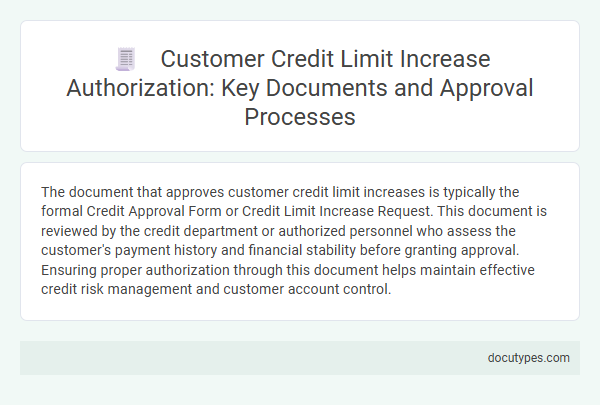 Customer Credit Limit Increase Authorization: Key Documents and Approval Processes

The document that approves customer credit limit increases is typically the formal Credit Approval Form or Credit Limit Increase Request. This document is reviewed by the credit department or authorized personnel who assess the customer's payment history and financial stability before granting approval. Ensuring proper authorization through this document helps maintain effective credit risk management and customer account control.

docutypes.com